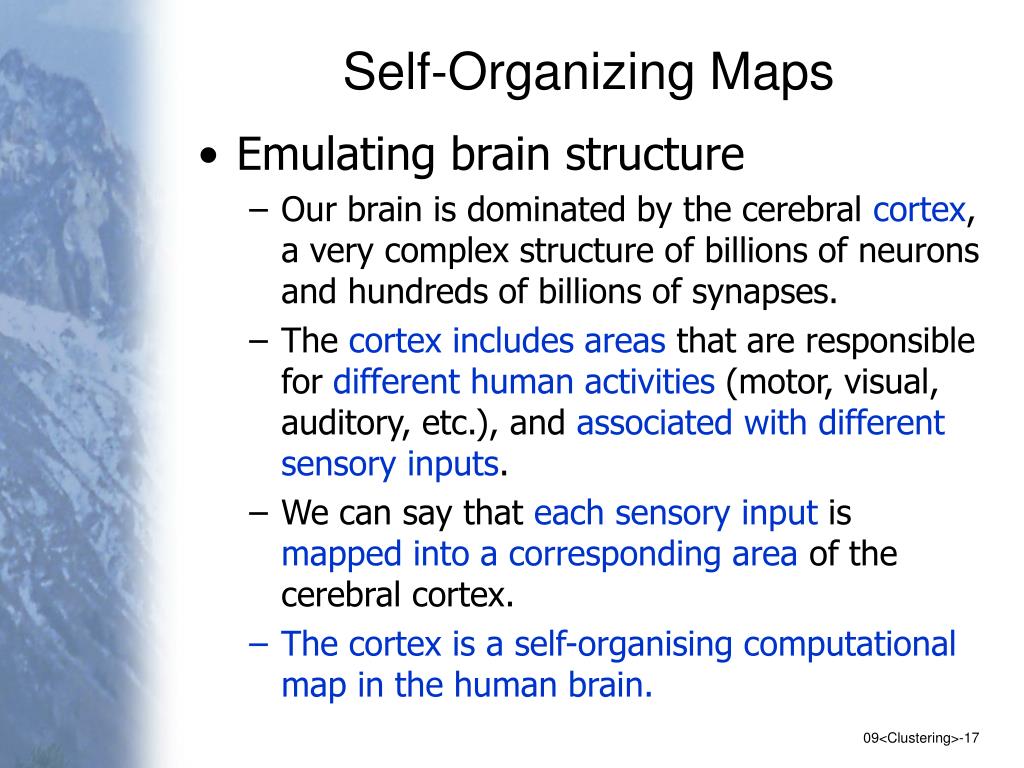 Self-Organizing Maps

• Emulating brain structure

– Our brain is dominated by the cerebral cortex, a very complex structure of billions of neurons and hundreds of billions of synapses.

– The cortex includes areas that are responsible for different human activities (motor, visual, auditory, etc.), and associated with different sensory inputs.

– We can say that each sensory input is mapped into a corresponding area of the cerebral cortex.

– The cortex is a self-organising computational map in the human brain.

09<Clustering>-17